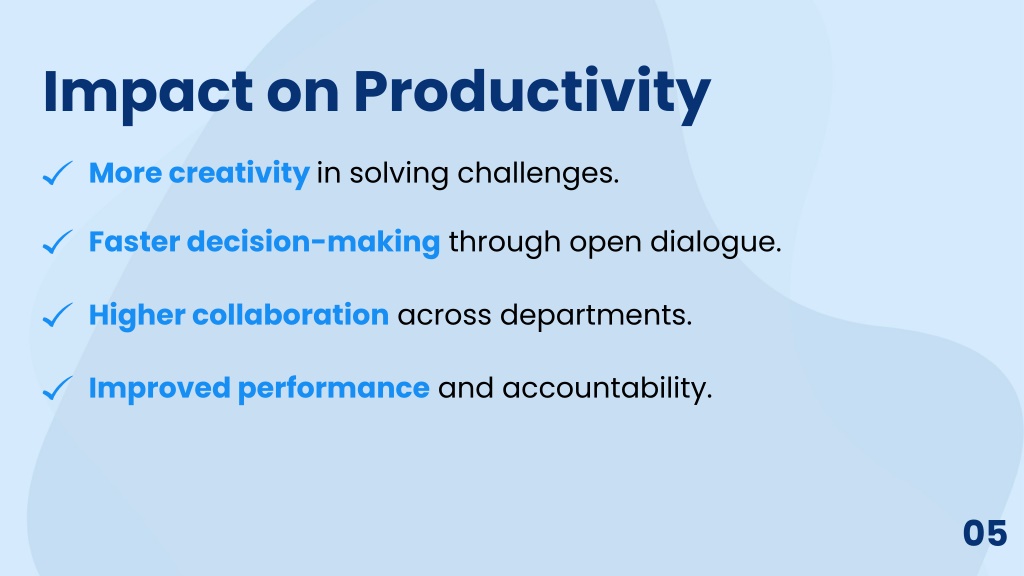 Impact on Productivity

✓ More creativity in solving challenges.

✓ Faster decision-making through open dialogue.

✓ Higher collaboration across departments.

✓ Improved performance and accountability.

05